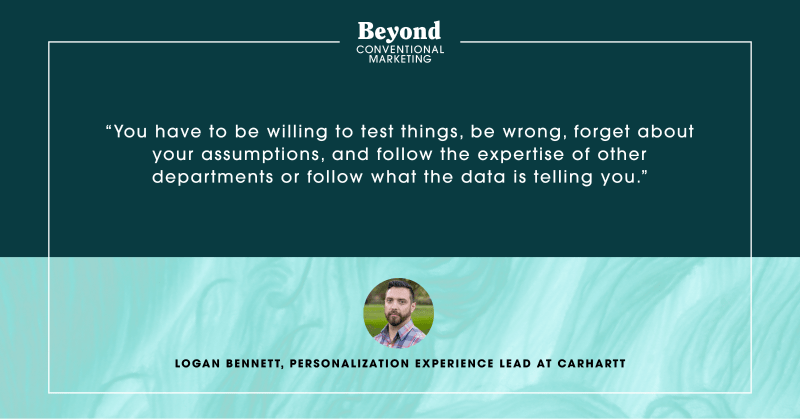 Beyond
CONVENTIONAL MARKETING

“You have to be willing to test things, be wrong, forget about your assumptions, and follow the expertise of other departments or follow what the data is telling you.”

LOGAN BENNETT, PERSONALIZATION EXPERIENCE LEAD AT CARHARTT